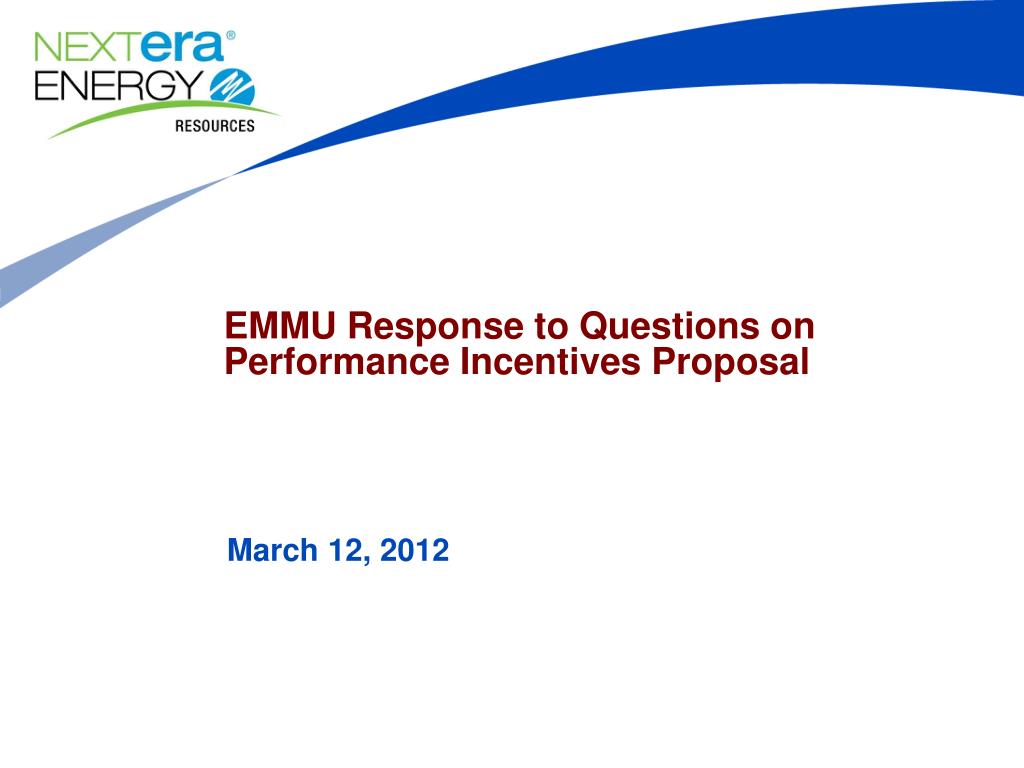 NEXTera®
ENERGY
RESOURCES

EMMU Response to Questions on Performance Incentives Proposal

March 12, 2012